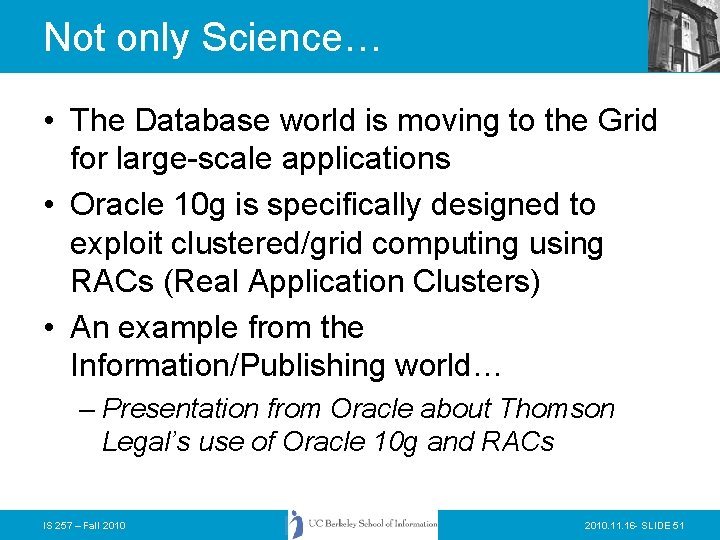 Not only Science…

• The Database world is moving to the Grid for large-scale applications

• Oracle 10g is specifically designed to exploit clustered/grid computing using RACs (Real Application Clusters)

• An example from the Information/Publishing world…

– Presentation from Oracle about Thomson Legal's use of Oracle 10g and RACs

IS 257 – Fall 2010

UC Berkeley School of Information

2010.11.16- SLIDE 51